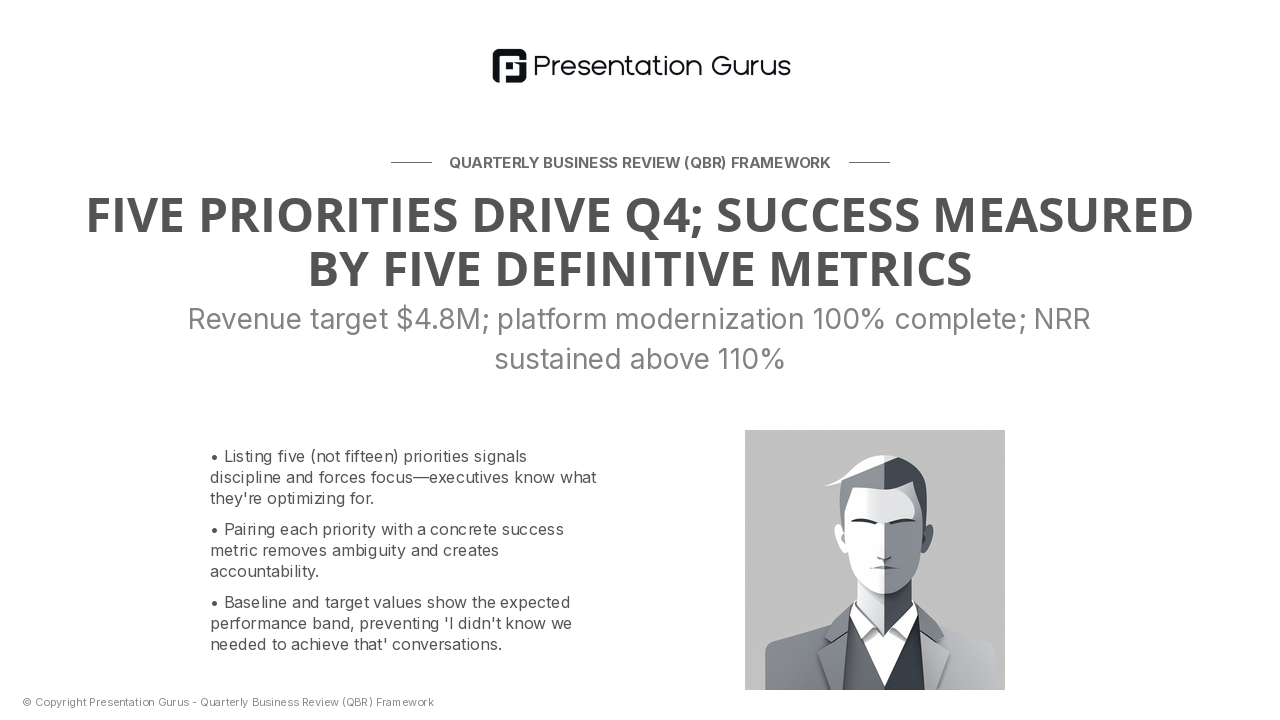 Presentation Gurus

QUARTERLY BUSINESS REVIEW (QBR) FRAMEWORK

FIVE PRIORITIES DRIVE Q4; SUCCESS MEASURED BY FIVE DEFINITIVE METRICS

Revenue target $4.8M; platform modernization 100% complete; NRR sustained above 110%

• Listing five (not fifteen) priorities signals discipline and forces focus—executives know what they're optimizing for.

• Pairing each priority with a concrete success metric removes ambiguity and creates accountability.

• Baseline and target values show the expected performance band, preventing 'I didn't know we needed to achieve that' conversations.

© Copyright Presentation Gurus - Quarterly Business Review (QBR) Framework